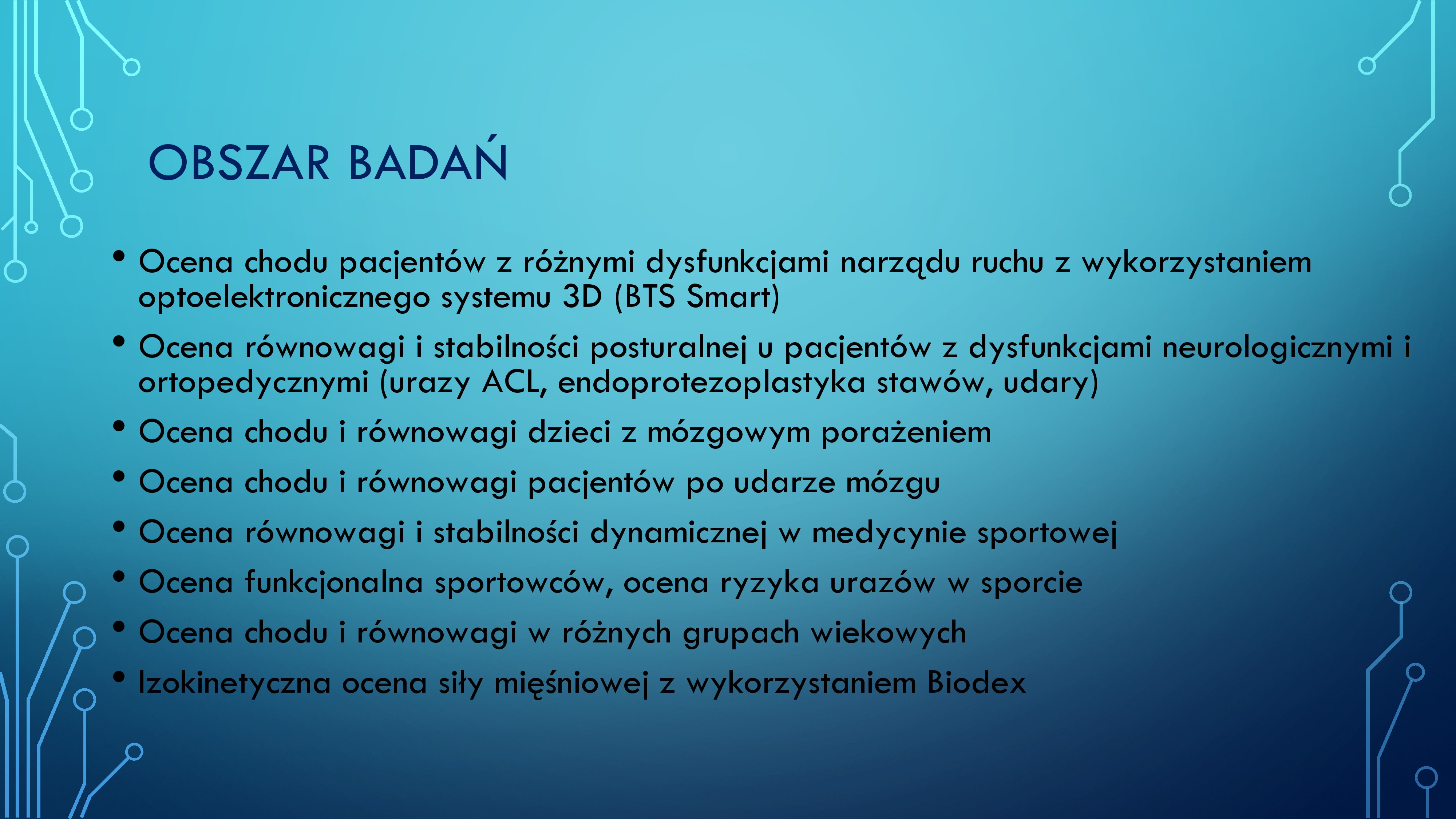 OBSZAR BADAŃ

• Ocena chodu pacjentów z różnymi dysfunkcjami narządu ruchu z wykorzystaniem optoelektronicznego systemu 3D (BTS Smart)
• Ocena równowagi i stabilności posturalnej u pacjentów z dysfunkcjami neurologicznymi i ortopedycznymi (urazy ACL, endoprotezoplastyka stawów, udary)
• Ocena chodu i równowagi dzieci z mózgowym porażeniem
• Ocena chodu i równowagi pacjentów po udarze mózgu
• Ocena równowagi i stabilności dynamicznej w medycynie sportowej
• Ocena funkcjonalna sportowców, ocena ryzyka urazów w sporcie
• Ocena chodu i równowagi w różnych grupach wiekowych
• Izokinetyczna ocena siły mięśniowej z wykorzystaniem Biodex